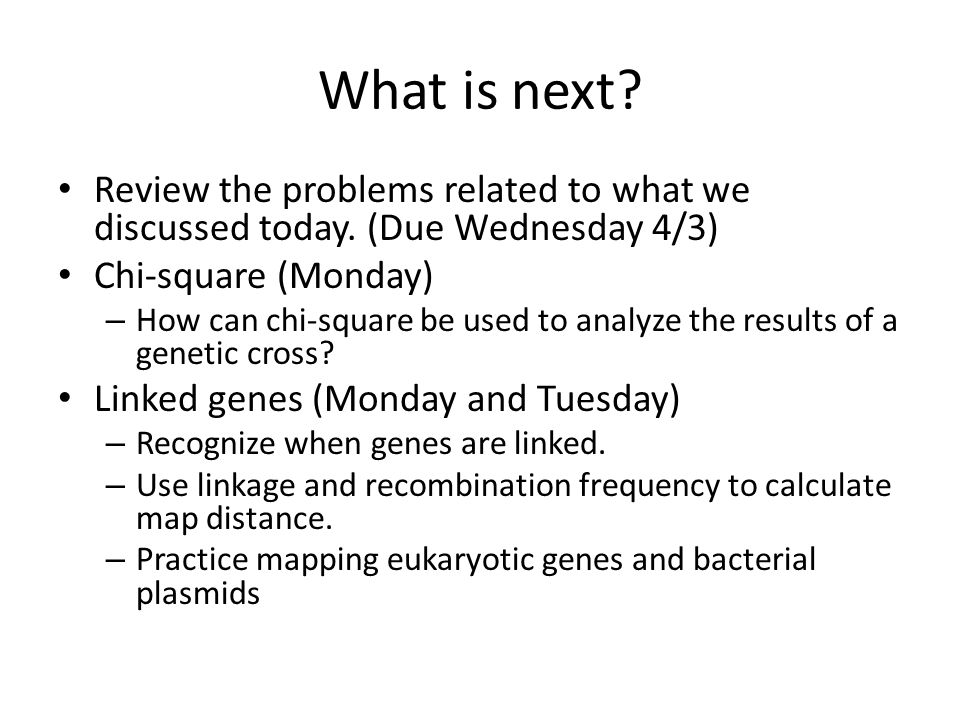 What is next?

• Review the problems related to what we discussed today. (Due Wednesday 4/3)
• Chi-square (Monday)
 – How can chi-square be used to analyze the results of a genetic cross?
• Linked genes (Monday and Tuesday)
 – Recognize when genes are linked.
 – Use linkage and recombination frequency to calculate map distance.
 – Practice mapping eukaryotic genes and bacterial plasmids